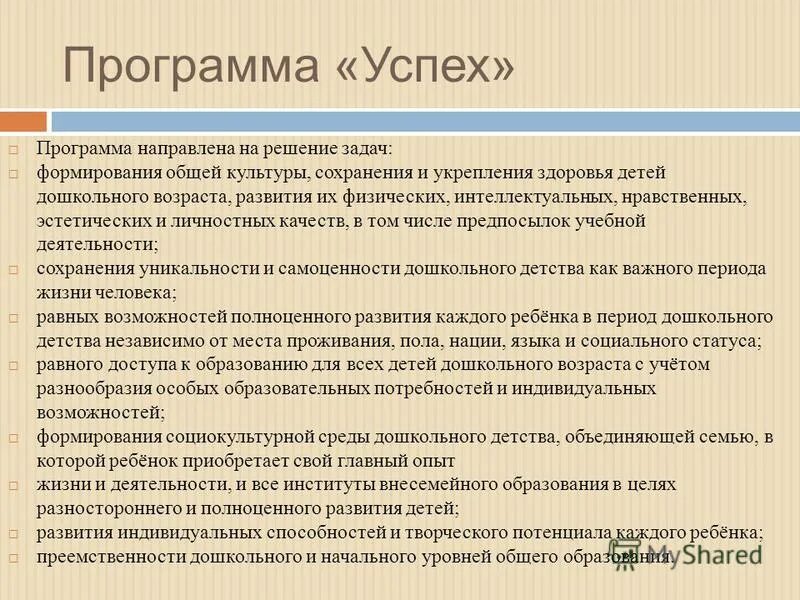 Программа «Успех»

Программа направлена на решение задач:

формирования общей культуры, сохранения и укрепления здоровья детей дошкольного возраста, развития их физических, интеллектуальных, нравственных, эстетических и личностных качеств, в том числе предпосылок учебной деятельности;

сохранения уникальности и самоценности дошкольного детства как важного периода жизни человека;

равных возможностей полноценного развития каждого ребёнка в период дошкольного детства независимо от места проживания, пола, нации, языка и социального статуса;

равного доступа к образованию для всех детей дошкольного возраста с учётом разнообразия особых образовательных потребностей и индивидуальных возможностей;

формирования социокультурной среды дошкольного детства, объединяющей семью, в которой ребёнок приобретает свой главный опыт

жизни и деятельности, и все институты внесемейного образования в целях разностороннего и полноценного развития детей;

развития индивидуальных способностей и творческого потенциала каждого ребёнка;

преемственности дошкольного и начального уровней общего образования.

MyShared